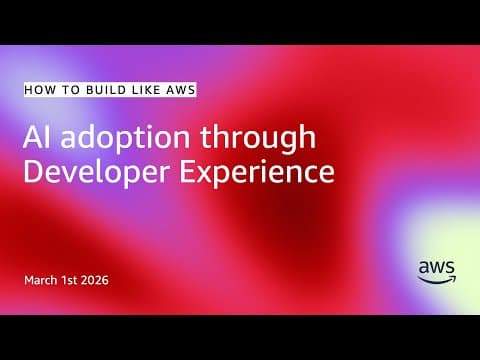 HOW TO BUILD LIKE AWS

AI adoption through Developer Experience

March 1st 2026

aws